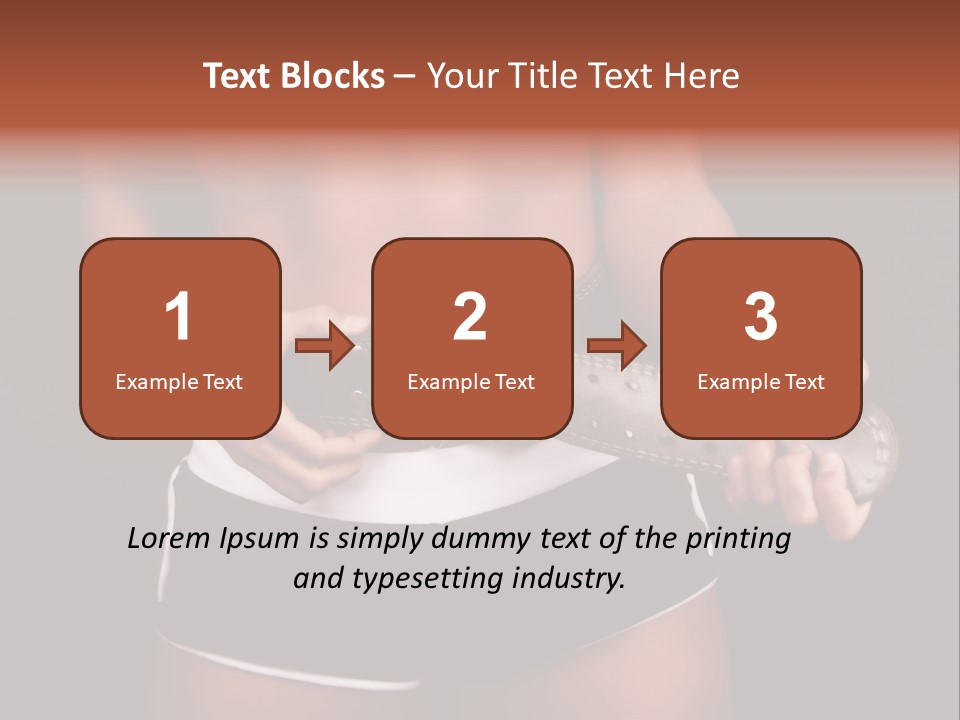 Text Blocks – Your Title Text Here

1
Example Text

2
Example Text

3
Example Text

Lorem Ipsum is simply dummy text of the printing and typesetting industry.